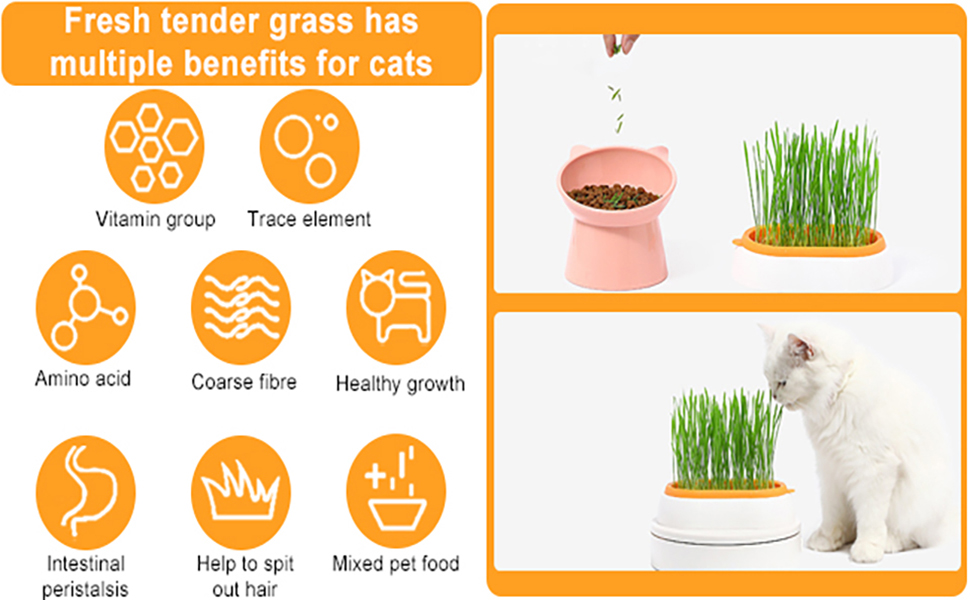 Fresh tender grass has multiple benefits for cats

Vitamin group

Trace element

Amino acid

Coarse fibre

Healthy growth

Intestinal peristalsis

Help to spit out hair

Mixed pet food